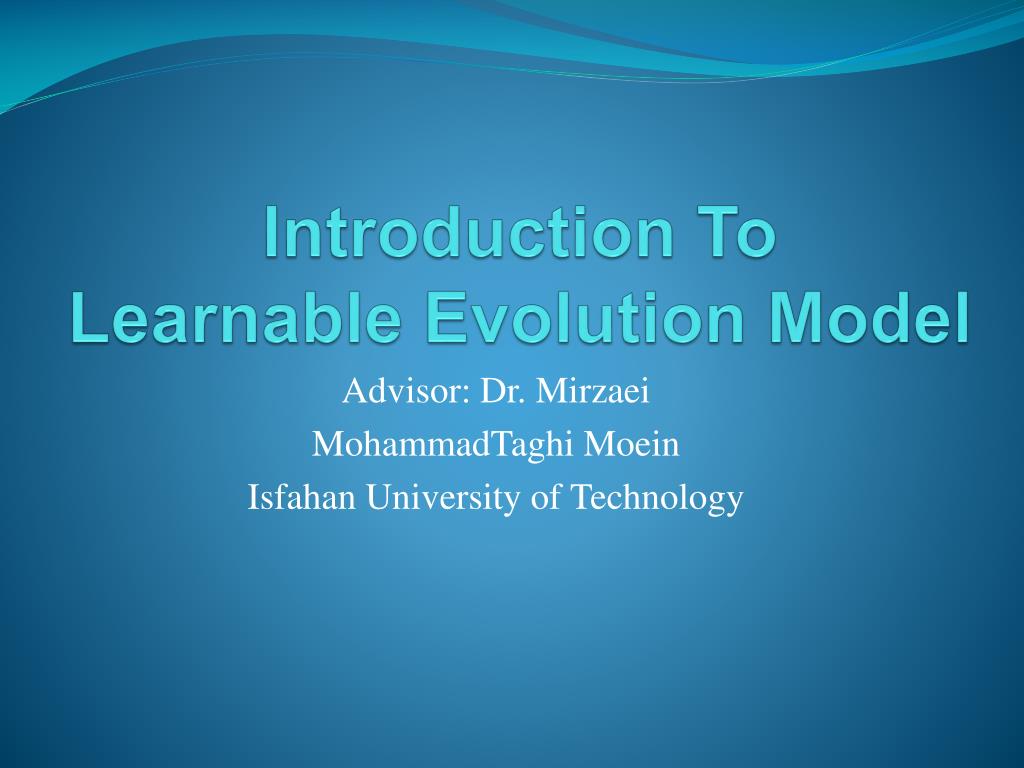 Introduction To Learnable Evolution Model

Advisor: Dr. Mirzaei
MohammadTaghi Moein
Isfahan University of Technology